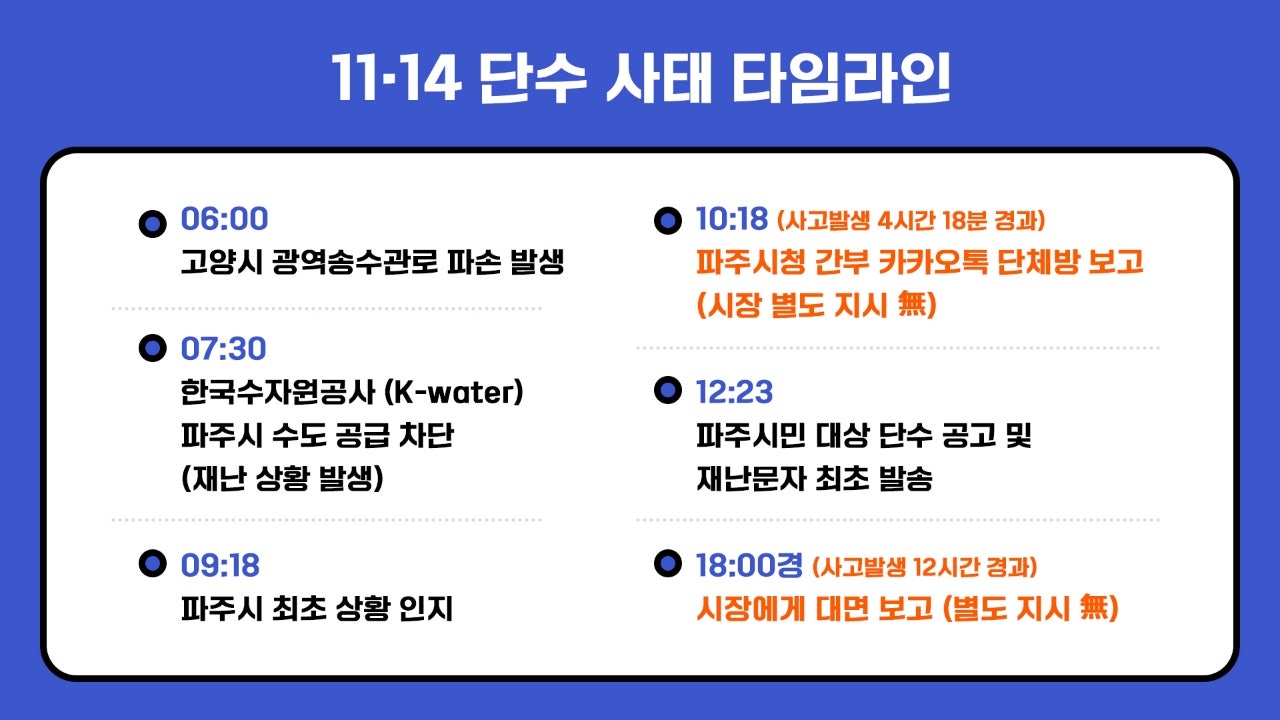 11·14 단수 사태 타임라인

06:00
고양시 광역송수관로 파손 발생

07:30
한국수자원공사 (K-water)
파주시 수도 공급 차단
(재난 상황 발생)

09:18
파주시 최초 상황 인지

10:18 (사고발생 4시간 18분 경과)
파주시청 간부 카카오톡 단체방 보고
(시장 별도 지시 無)

12:23
파주시민 대상 단수 공고 및
재난문자 최초 발송

18:00경 (사고발생 12시간 경과)
시장에게 대면 보고 (별도 지시 無)